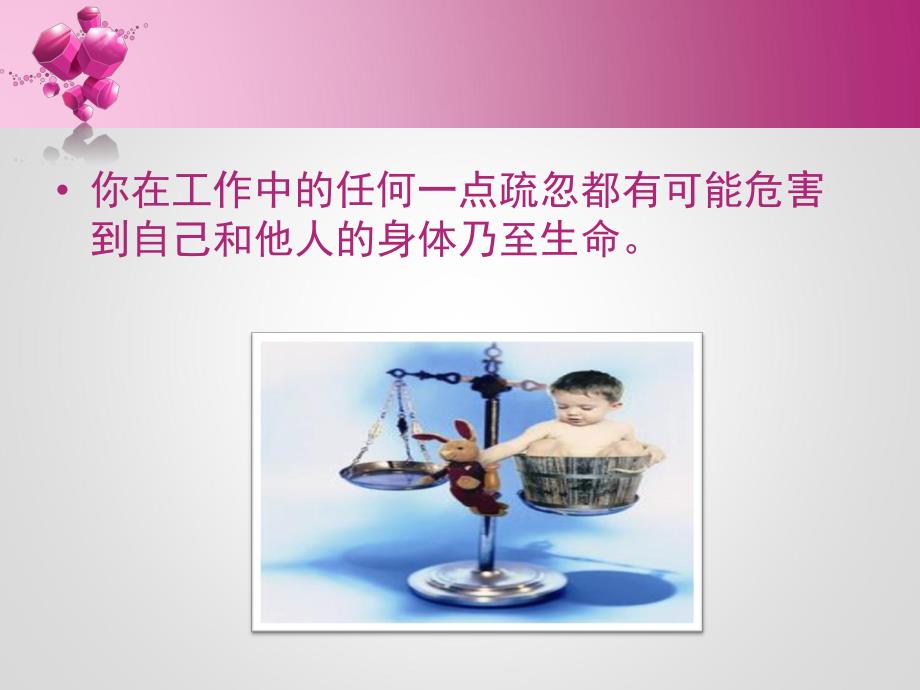 • 你在工作中的任何一点疏忽都有可能危害到自己和他人的身体乃至生命。